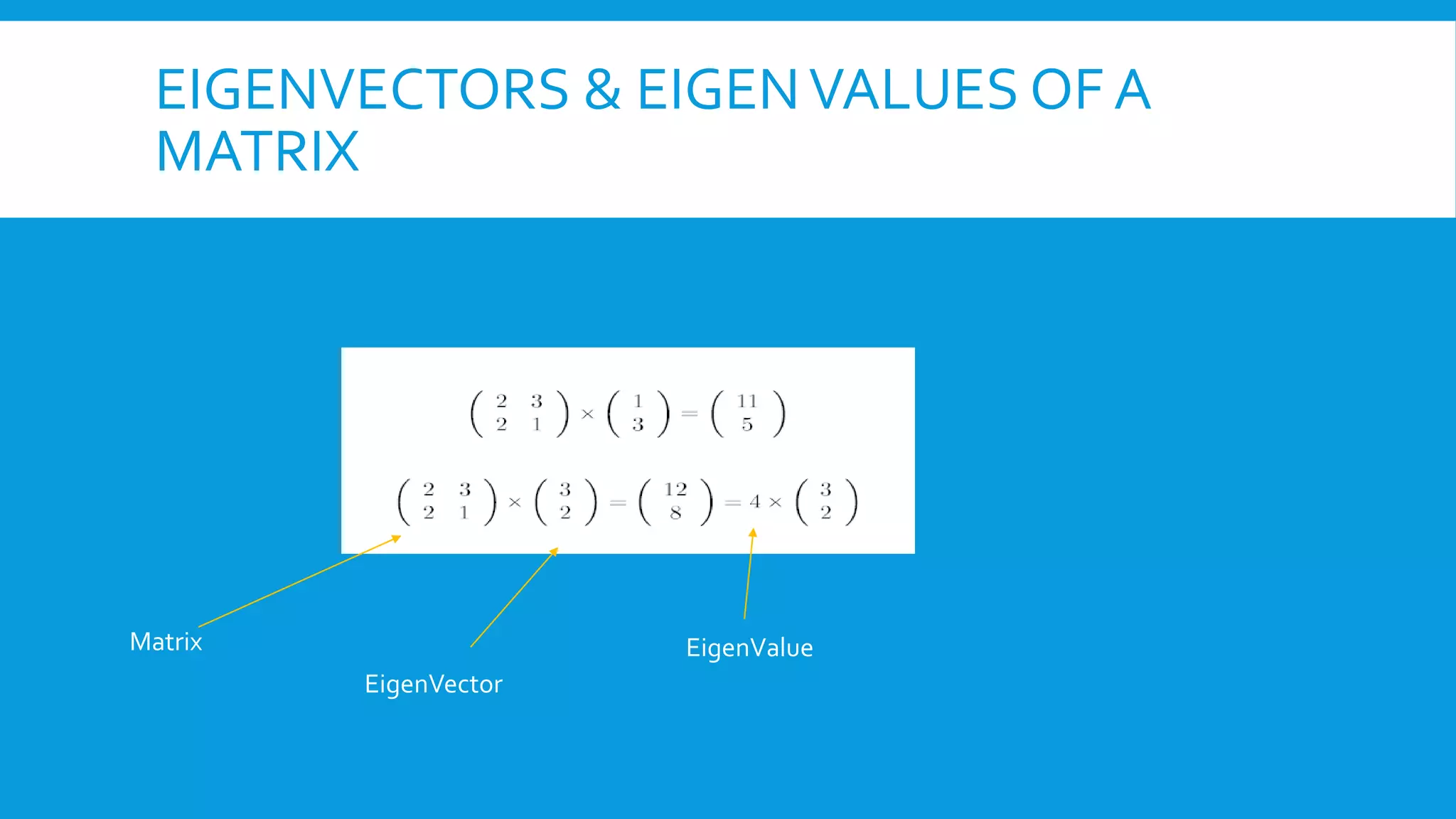 EIGENVECTORS & EIGEN VALUES OF A MATRIX

$\begin{pmatrix} 2 & 3 \\ 2 & 1 \end{pmatrix} \times \begin{pmatrix} 1 \\ 3 \end{pmatrix} = \begin{pmatrix} 11 \\ 5 \end{pmatrix}$

$\begin{pmatrix} 2 & 3 \\ 2 & 1 \end{pmatrix} \times \begin{pmatrix} 3 \\ 2 \end{pmatrix} = \begin{pmatrix} 12 \\ 8 \end{pmatrix} = 4 \times \begin{pmatrix} 3 \\ 2 \end{pmatrix}$

Matrix

EigenVector

EigenValue